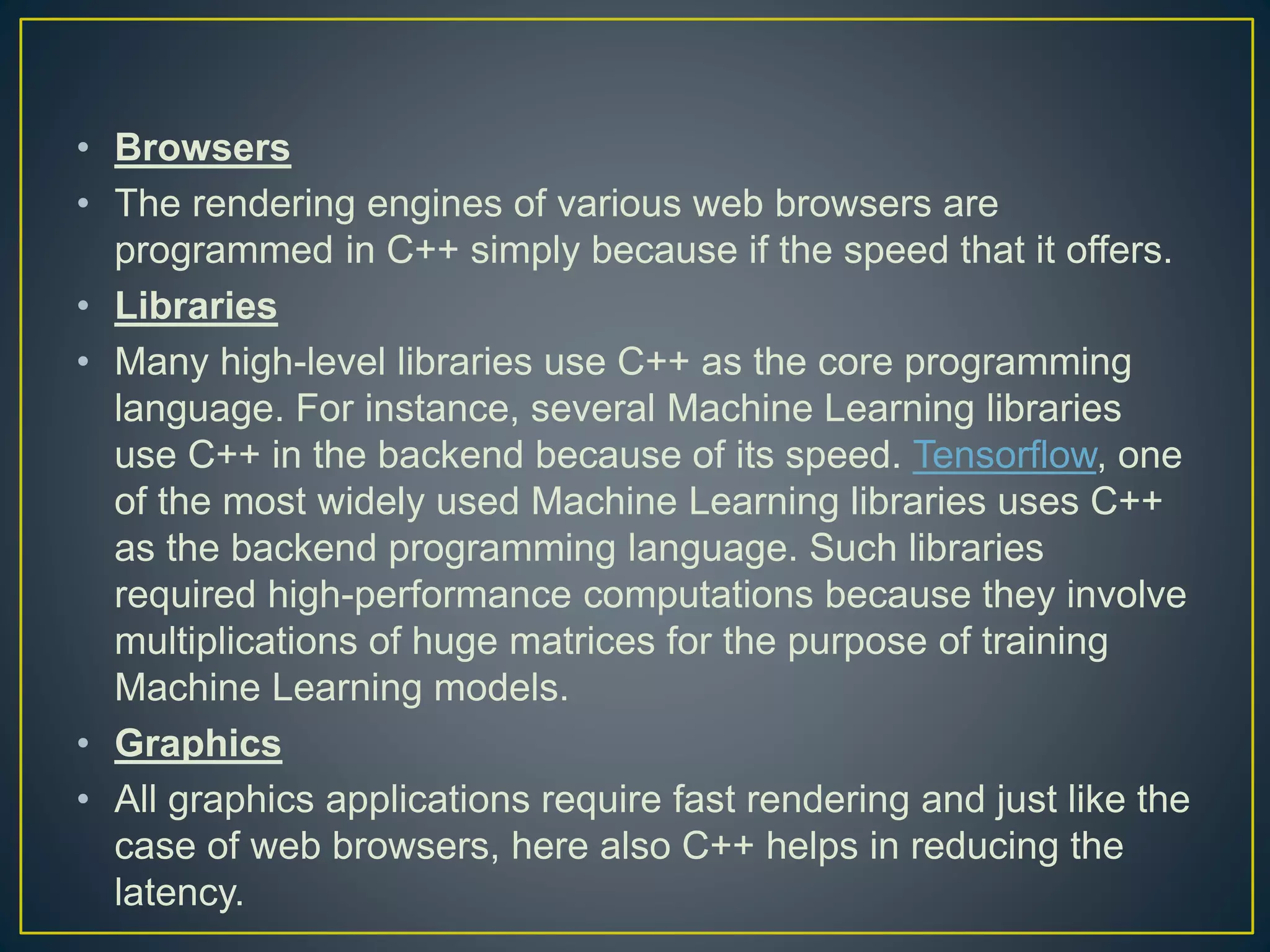 • Browsers
• The rendering engines of various web browsers are programmed in C++ simply because if the speed that it offers.
• Libraries
• Many high-level libraries use C++ as the core programming language. For instance, several Machine Learning libraries use C++ in the backend because of its speed. Tensorflow, one of the most widely used Machine Learning libraries uses C++ as the backend programming language. Such libraries required high-performance computations because they involve multiplications of huge matrices for the purpose of training Machine Learning models.
• Graphics
• All graphics applications require fast rendering and just like the case of web browsers, here also C++ helps in reducing the latency.